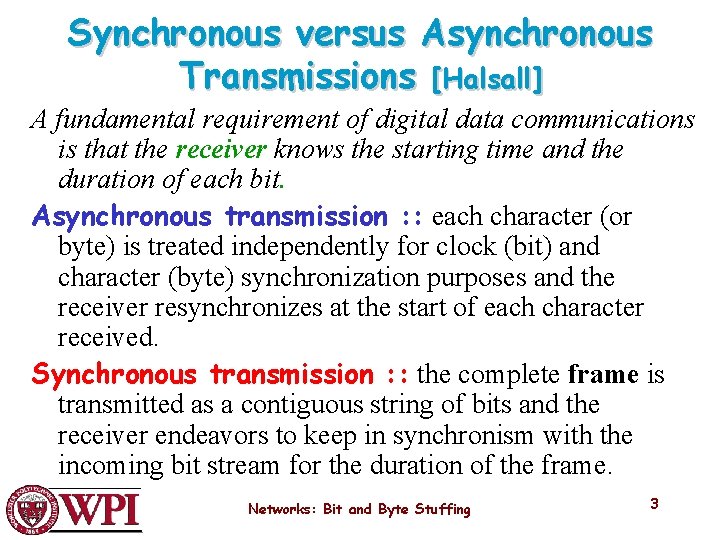 Synchronous versus Asynchronous Transmissions [Halsall]

A fundamental requirement of digital data communications is that the receiver knows the starting time and the duration of each bit.

Asynchronous transmission :: each character (or byte) is treated independently for clock (bit) and character (byte) synchronization purposes and the receiver resynchronizes at the start of each character received.

Synchronous transmission :: the complete frame is transmitted as a contiguous string of bits and the receiver endeavors to keep in synchronism with the incoming bit stream for the duration of the frame.

WPI

Networks: Bit and Byte Stuffing

3